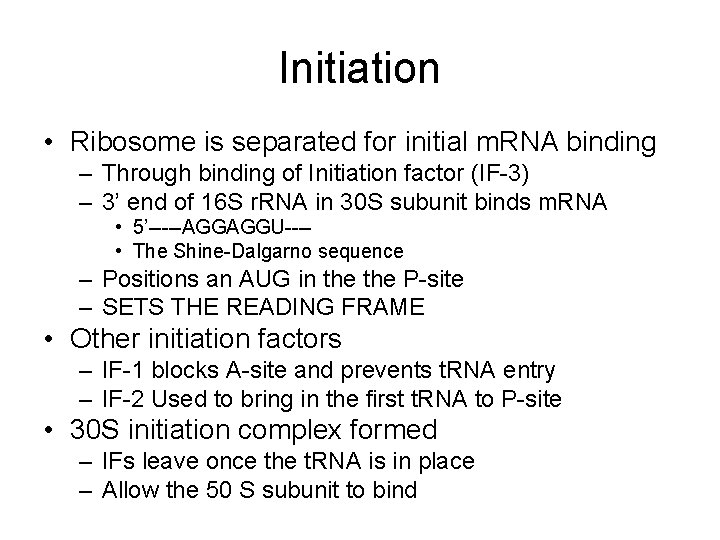 Initiation

• Ribosome is separated for initial mRNA binding
– Through binding of Initiation factor (IF-3)
– 3' end of 16S rRNA in 30S subunit binds mRNA
• 5'----AGGAGGU---
• The Shine-Dalgarno sequence
– Positions an AUG in the the P-site
– SETS THE READING FRAME
• Other initiation factors
– IF-1 blocks A-site and prevents tRNA entry
– IF-2 Used to bring in the first tRNA to P-site
• 30S initiation complex formed
– IFs leave once the tRNA is in place
– Allow the 50 S subunit to bind